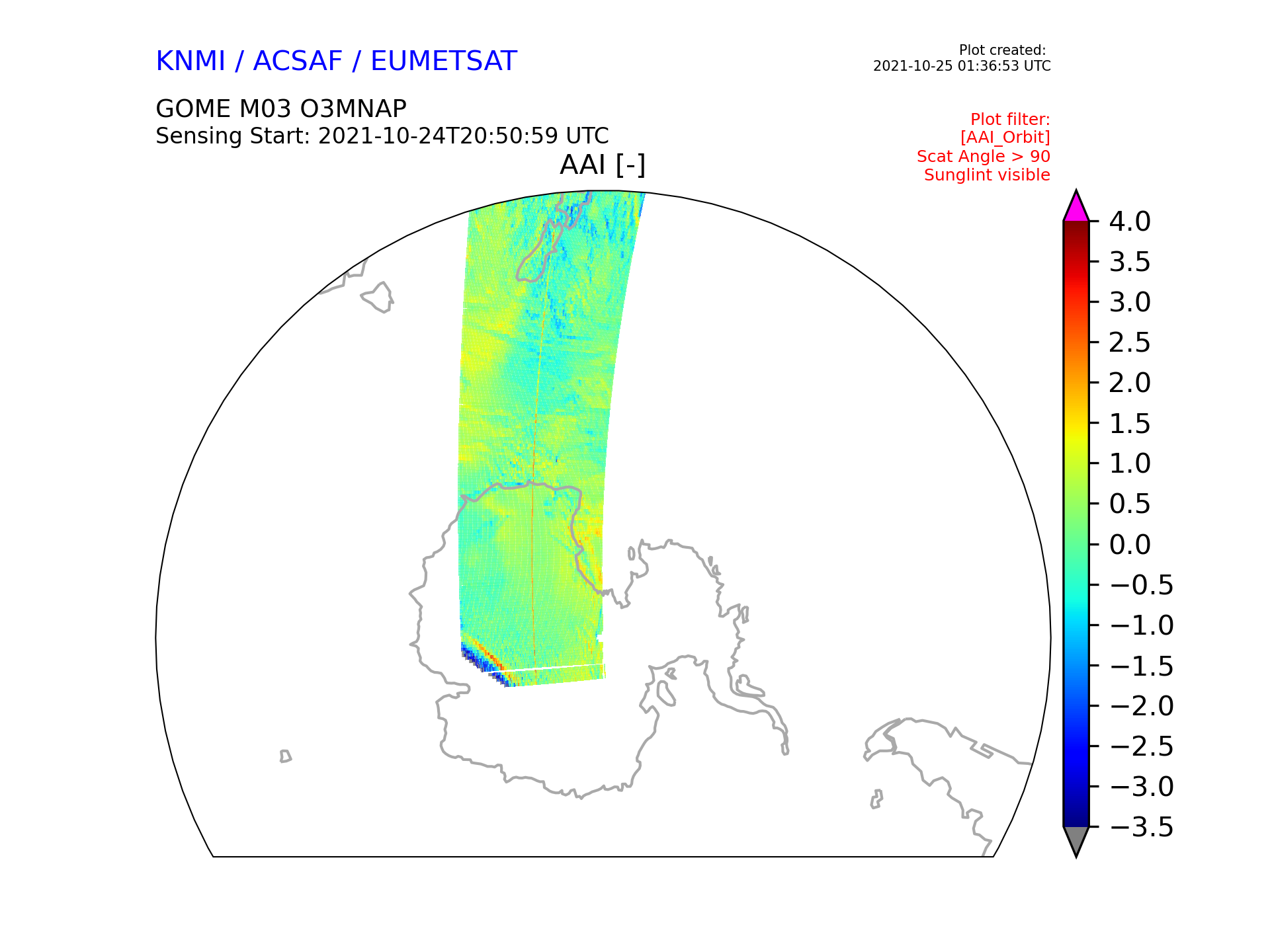 KNMI / ACSAF / EUMETSAT

Plot created:
2021-10-25 01:36:53 UTC

GOME M03 O3MNAP
Sensing Start: 2021-10-24T20:50:59 UTC

Plot filter:
[AAI_Orbit]
Scat Angle > 90
Sunglint visible

AAI [-]

4.0
3.5
3.0
2.5
2.0
1.5
1.0
0.5
0.0
−0.5
−1.0
−1.5
−2.0
−2.5
−3.0
−3.5